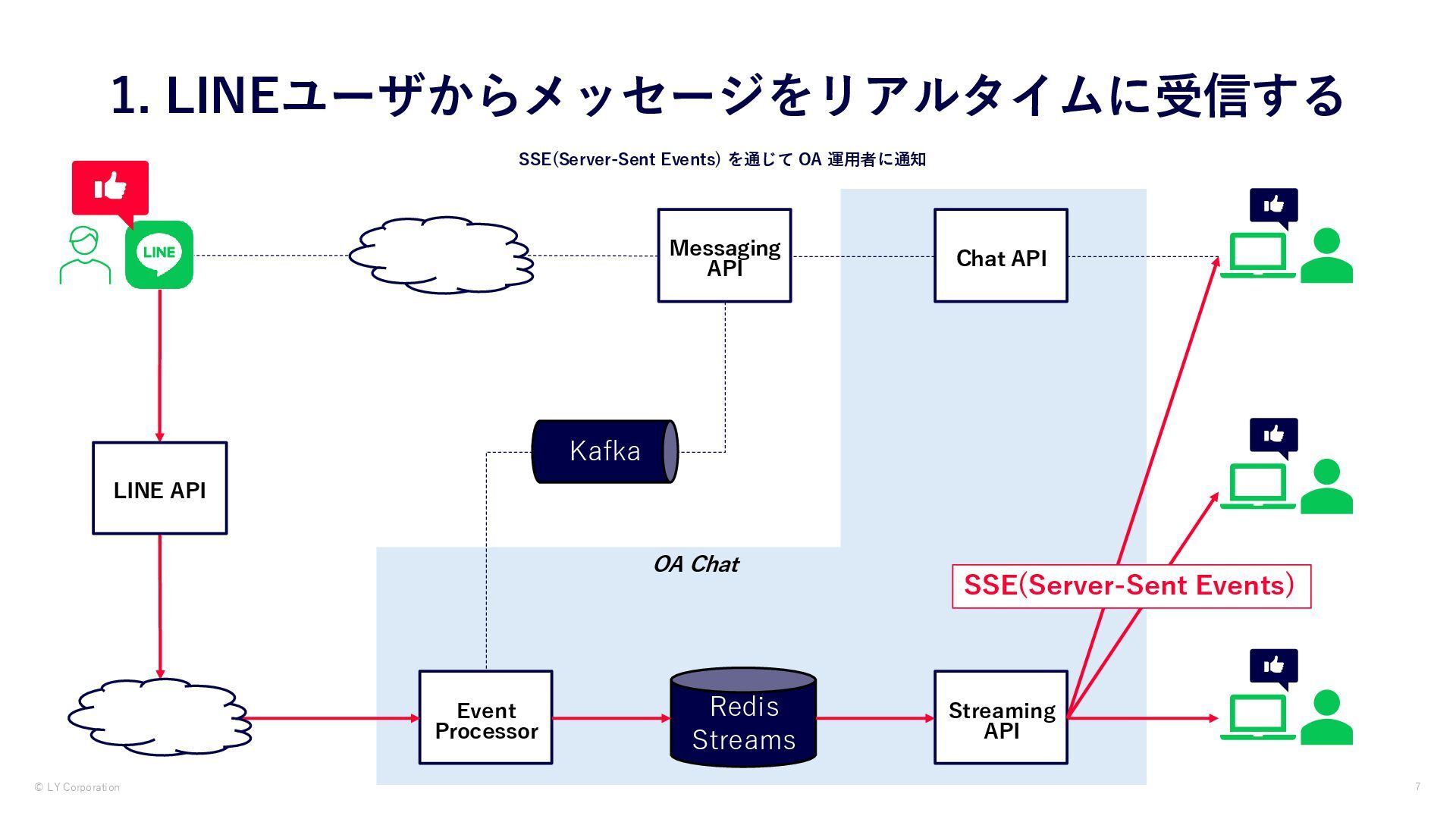 1. LINEユーザからメッセージをリアルタイムに受信する

SSE(Server-Sent Events) を通じて OA 運用者に通知

LINE

Messaging API

Chat API

Kafka

LINE API

OA Chat

SSE(Server-Sent Events)

Event Processor

Redis Streams

Streaming API

© LY Corporation

7